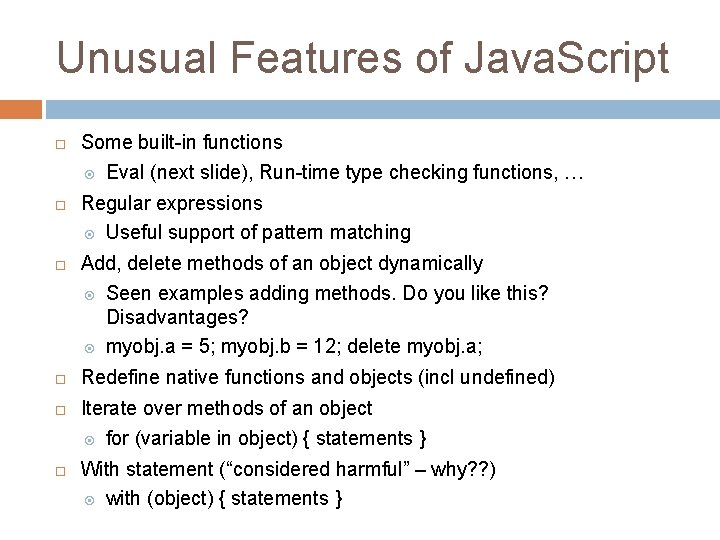 Unusual Features of JavaScript

Some built-in functions

Eval (next slide), Run-time type checking functions, …

Regular expressions

Useful support of pattern matching

Add, delete methods of an object dynamically

Seen examples adding methods. Do you like this? Disadvantages?

myobj.a = 5; myobj.b = 12; delete myobj.a;

Redefine native functions and objects (incl undefined)

Iterate over methods of an object

for (variable in object) { statements }

With statement (“considered harmful” – why??)

with (object) { statements }